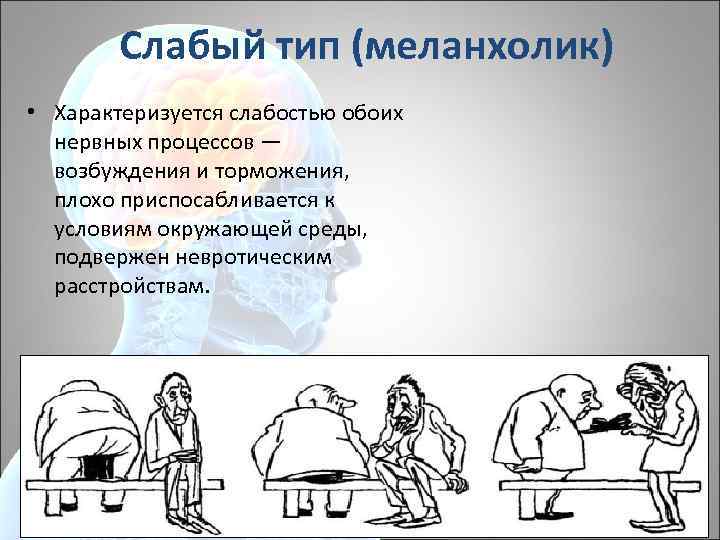 Слабый тип (меланхолик)

• Характеризуется слабостью обоих нервных процессов — возбуждения и торможения, плохо приспосабливается к условиям окружающей среды, подвержен невротическим расстройствам.